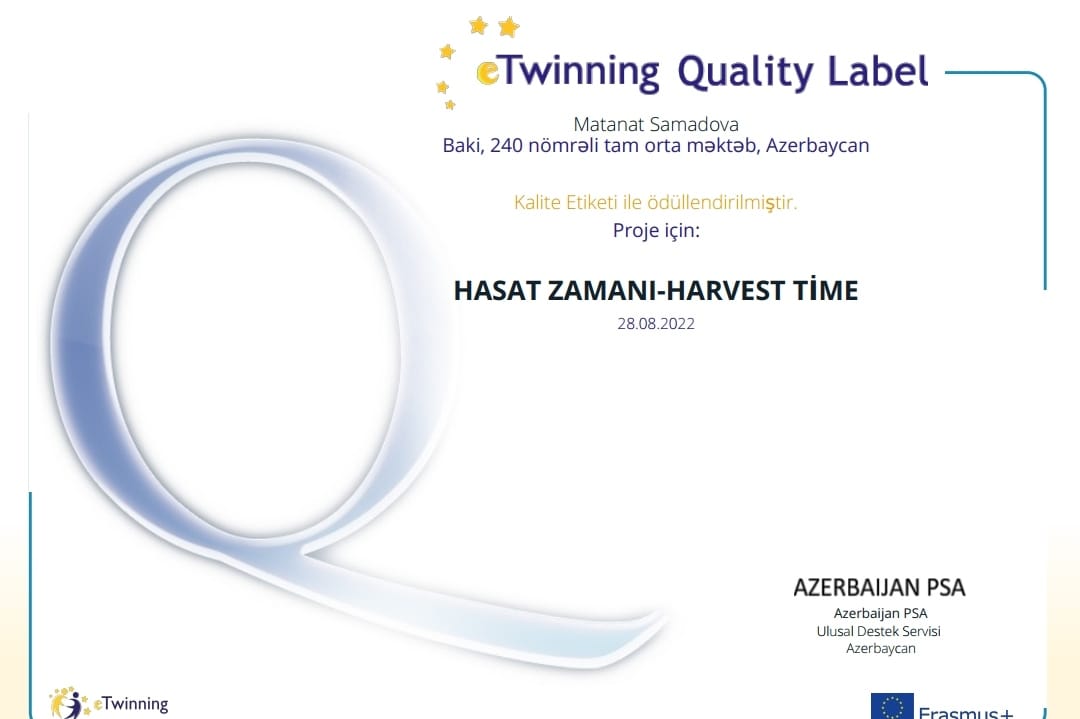 eTwinning Quality Label

Matanat Samadova
Baki, 240 nömrəli tam orta məktəb, Azerbaycan

Kalite Etiketi ile ödüllendirilmiştir.
Proje için:

HASAT ZAMANI-HARVEST TİME

28.08.2022

AZERBAIJAN PSA
Azerbaijan PSA
Ulusal Destek Servisi
Azerbaycan

eTwinning

Erasmus+